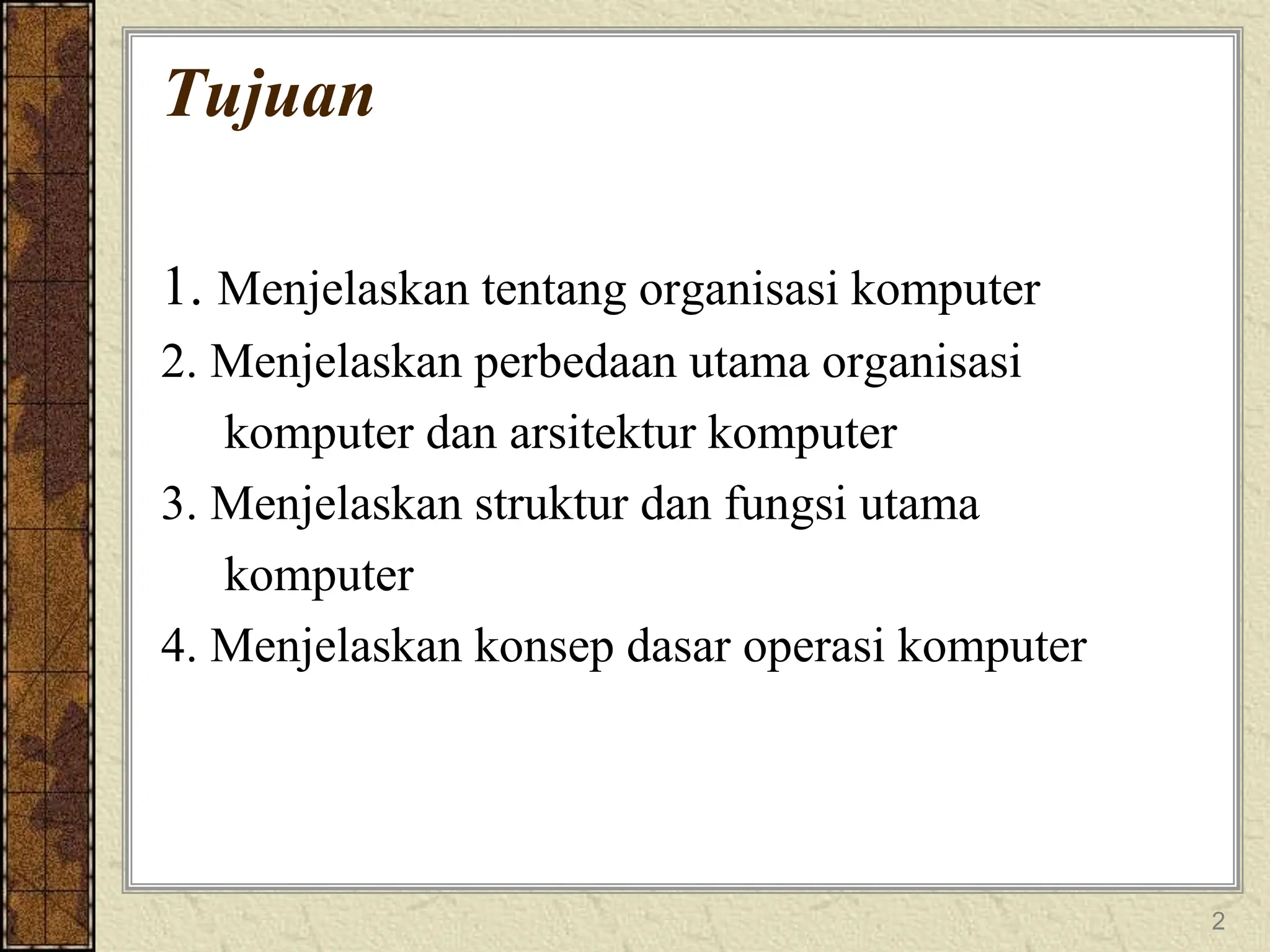 Tujuan

1. Menjelaskan tentang organisasi komputer
2. Menjelaskan perbedaan utama organisasi komputer dan arsitektur komputer
3. Menjelaskan struktur dan fungsi utama komputer
4. Menjelaskan konsep dasar operasi komputer

2